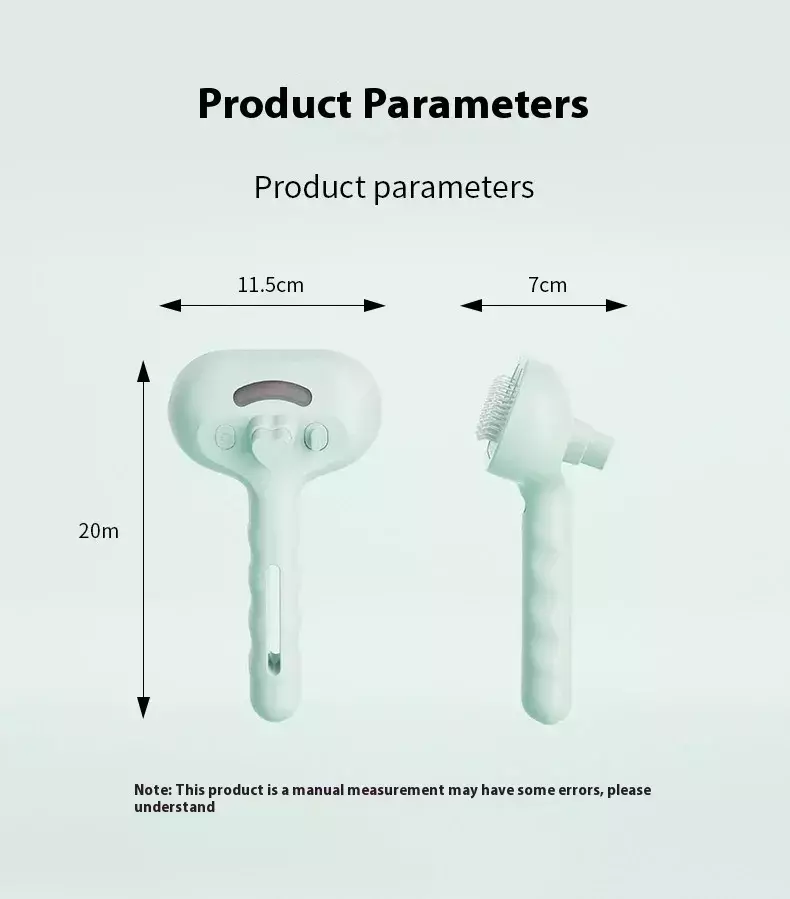 Product Parameters

Product parameters

11.5cm

7cm

20m

Note: This product is a manual measurement may have some errors, please understand